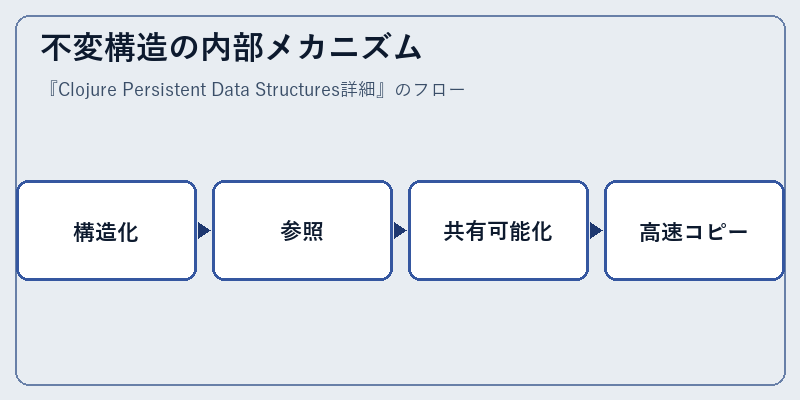 不変構造の内部メカニズム

『Clojure Persistent Data Structures詳細』のフロー

構造化

参照

共有可能化

高速コピー